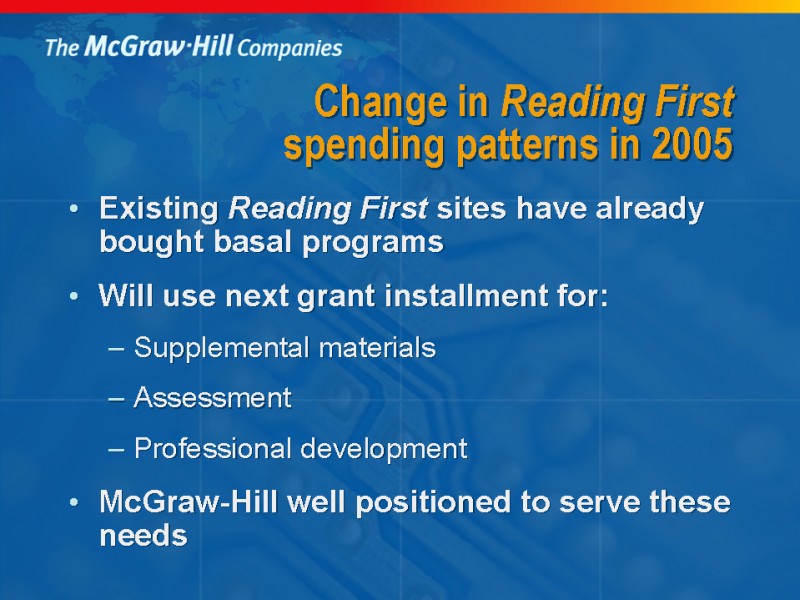 The McGraw·Hill Companies

Change in Reading First spending patterns in 2005

• Existing Reading First sites have already bought basal programs

• Will use next grant installment for:

– Supplemental materials

– Assessment

– Professional development

• McGraw-Hill well positioned to serve these needs